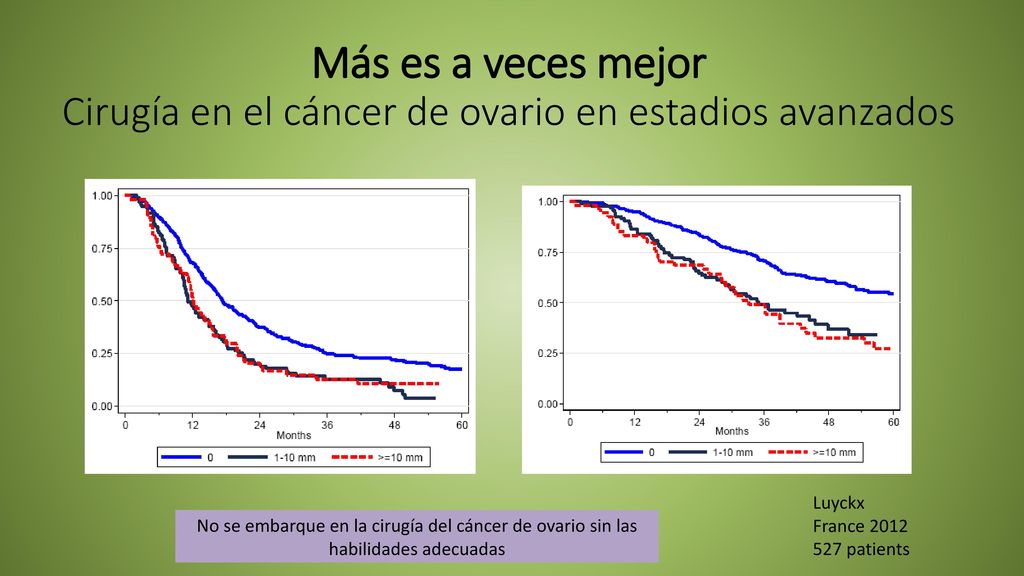 Más es a veces mejor
Cirugía en el cáncer de ovario en estadios avanzados

1.00
0.75
0.50
0.25
0.00
0 12 24 36 48 60
Months
0 1-10 mm >=10 mm

1.00
0.75
0.50
0.25
0.00
0 12 24 36 48 60
Months
0 1-10 mm >=10 mm

No se embarque en la cirugía del cáncer de ovario sin las habilidades adecuadas

Luyckx
France 2012
527 patients